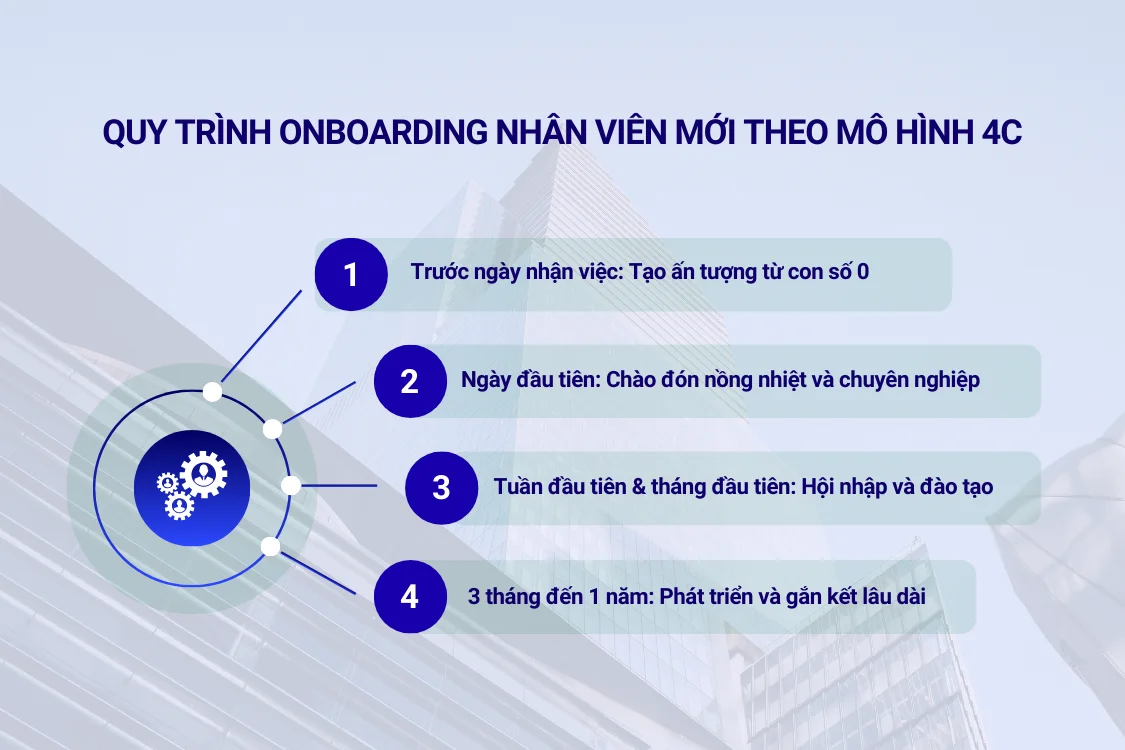 QUY TRÌNH ONBOARDING NHÂN VIÊN MỚI THEO MÔ HÌNH 4C

1 Trước ngày nhận việc: Tạo ấn tượng từ con số 0

2 Ngày đầu tiên: Chào đón nồng nhiệt và chuyên nghiệp

3 Tuần đầu tiên & tháng đầu tiên: Hội nhập và đào tạo

4 3 tháng đến 1 năm: Phát triển và gắn kết lâu dài